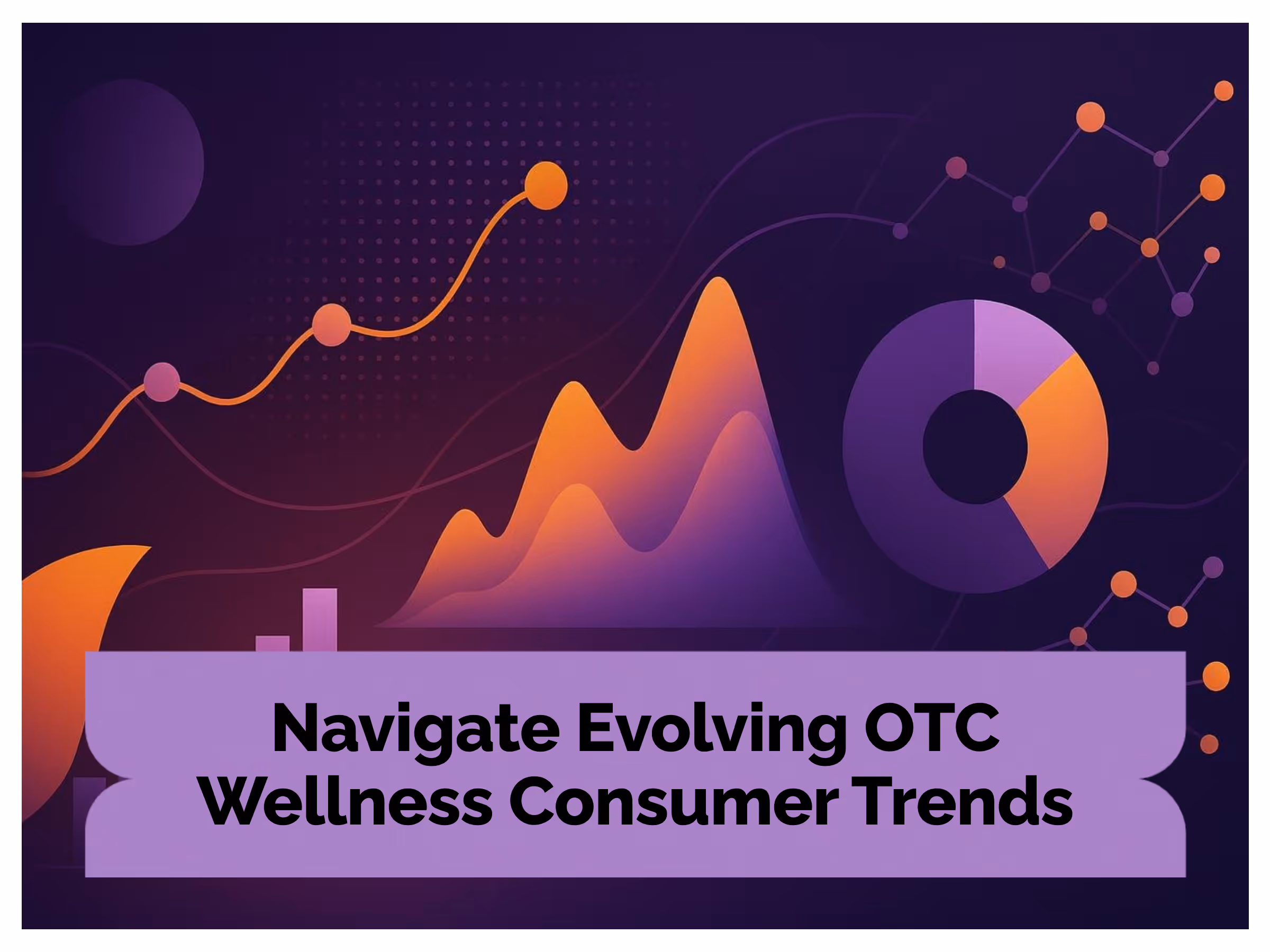 Navigate Evolving OTC Wellness Consumer Trends